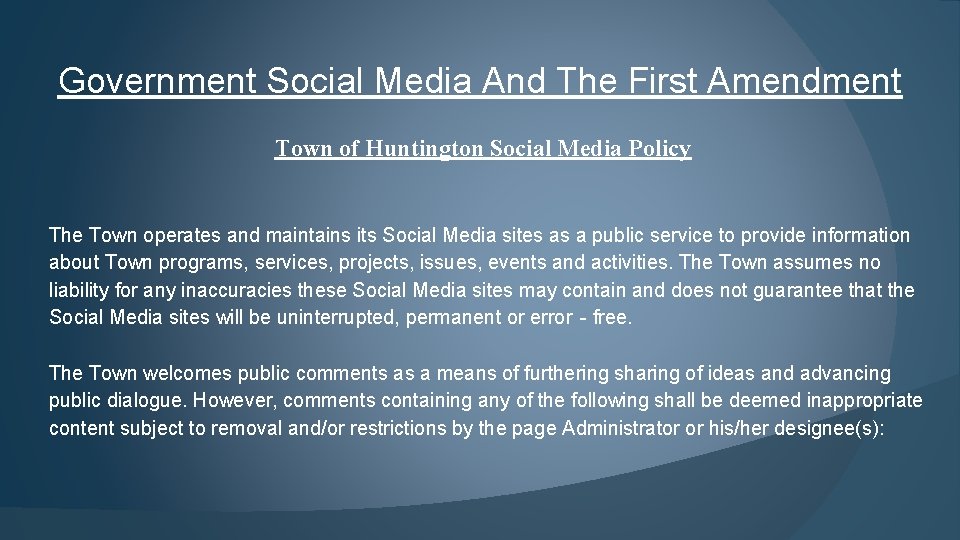 Government Social Media And The First Amendment

Town of Huntington Social Media Policy

The Town operates and maintains its Social Media sites as a public service to provide information about Town programs, services, projects, issues, events and activities. The Town assumes no liability for any inaccuracies these Social Media sites may contain and does not guarantee that the Social Media sites will be uninterrupted, permanent or error - free.

The Town welcomes public comments as a means of furthering sharing of ideas and advancing public dialogue. However, comments containing any of the following shall be deemed inappropriate content subject to removal and/or restrictions by the page Administrator or his/her designee(s):